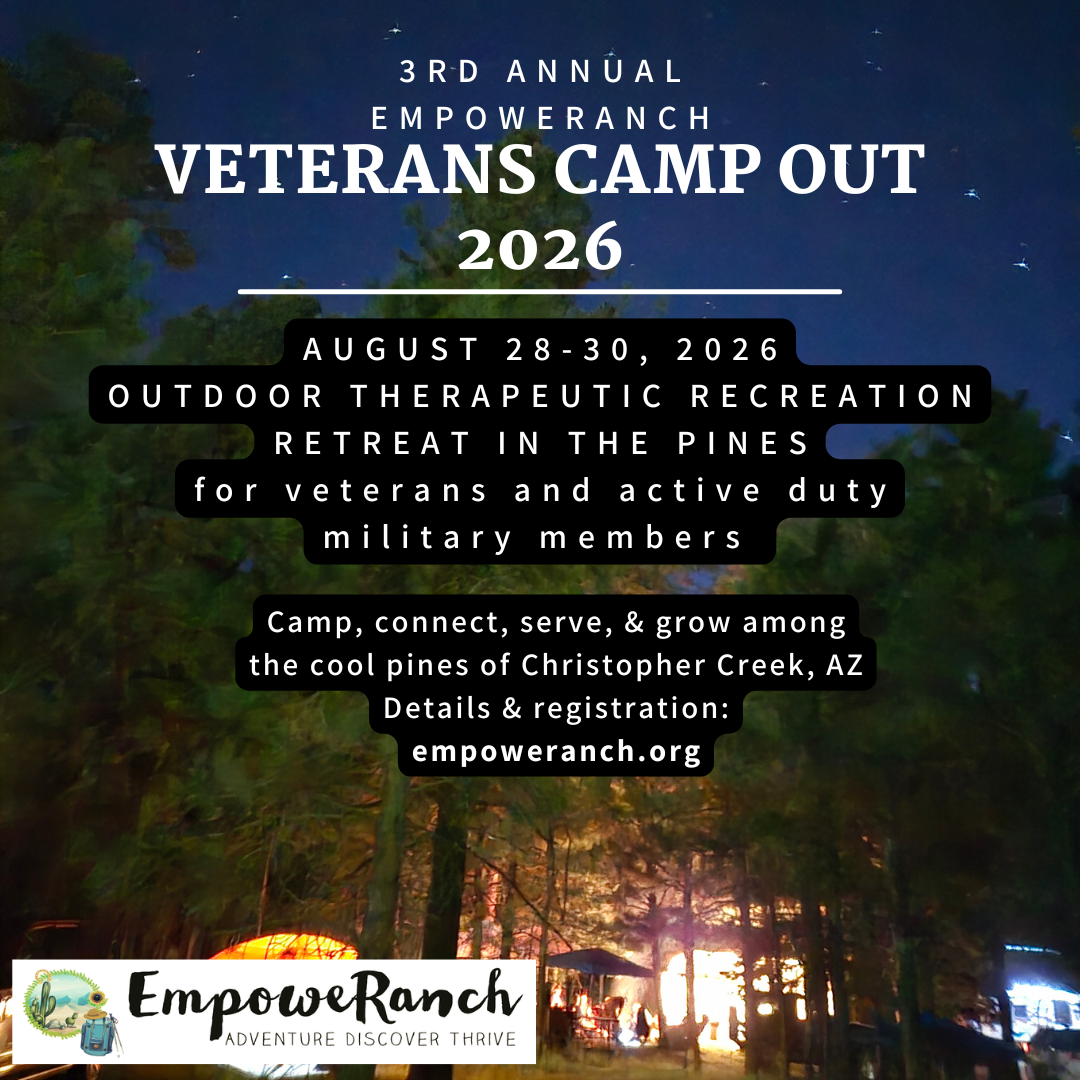 3RD ANNUAL
EMPOWERANCH
VETERANS CAMP OUT 2026

AUGUST 28-30, 2026
OUTDOOR THERAPEUTIC RECREATION RETREAT IN THE PINES
for veterans and active duty military members

Camp, connect, serve, & grow among the cool pines of Christopher Creek, AZ
Details & registration:
empoweranch.org

EmpoweRanch
ADVENTURE DISCOVER THRIVE